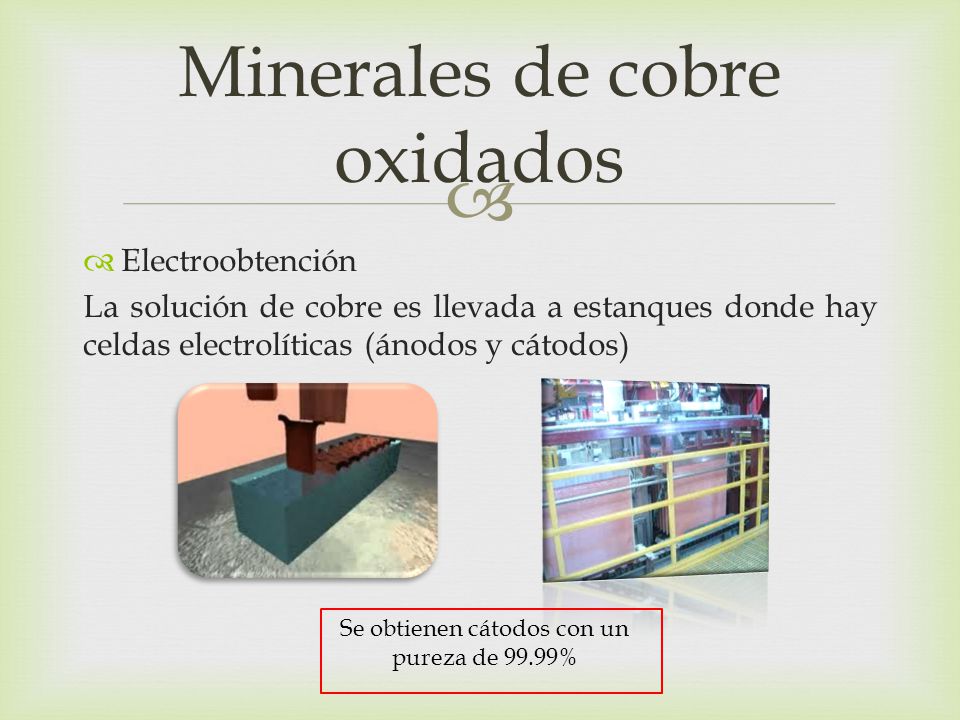 Minerales de cobre oxidados

Electroobtención

La solución de cobre es llevada a estanques donde hay celdas electrolíticas (ánodos y cátodos)

Se obtienen cátodos con un pureza de 99.99%